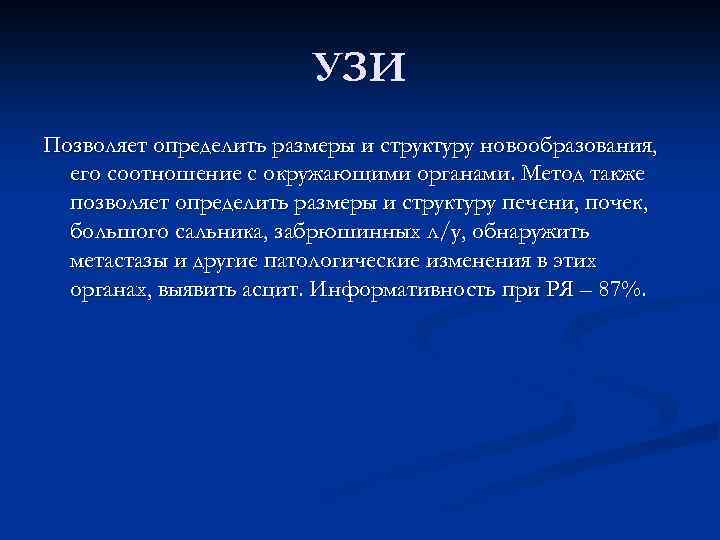 УЗИ

Позволяет определить размеры и структуру новообразования, его соотношение с окружающими органами. Метод также позволяет определить размеры и структуру печени, почек, большого сальника, забрюшинных л/у, обнаружить метастазы и другие патологические изменения в этих органах, выявить асцит. Информативность при РЯ – 87%.